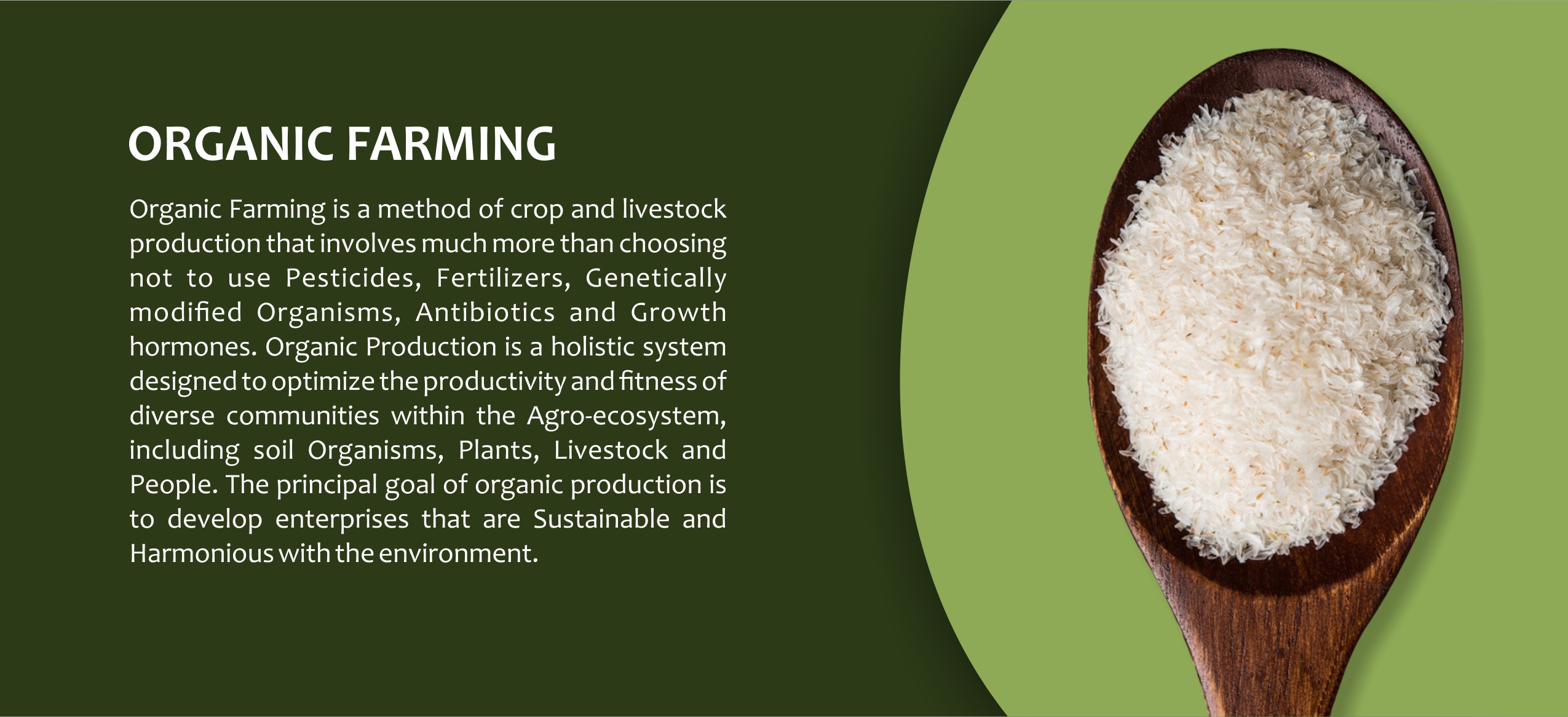 ORGANIC FARMING

Organic Farming is a method of crop and livestock production that involves much more than choosing not to use Pesticides, Fertilizers, Genetically modified Organisms, Antibiotics and Growth hormones. Organic Production is a holistic system designed to optimize the productivity and fitness of diverse communities within the Agro-ecosystem, including soil Organisms, Plants, Livestock and People. The principal goal of organic production is to develop enterprises that are Sustainable and Harmonious with the environment.